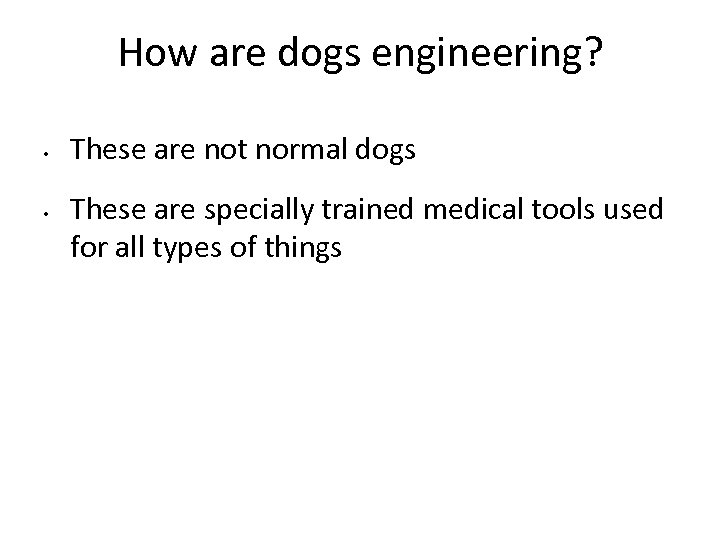 How are dogs engineering?

• These are not normal dogs

• These are specially trained medical tools used for all types of things